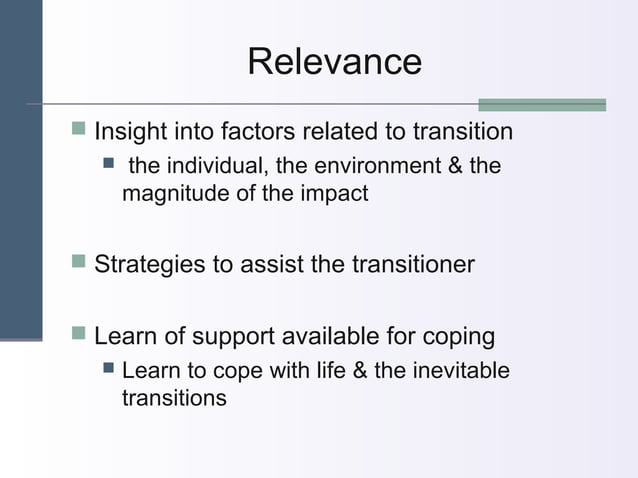 Relevance

Insight into factors related to transition
 the individual, the environment & the magnitude of the impact

Strategies to assist the transitioner

Learn of support available for coping
Learn to cope with life & the inevitable transitions